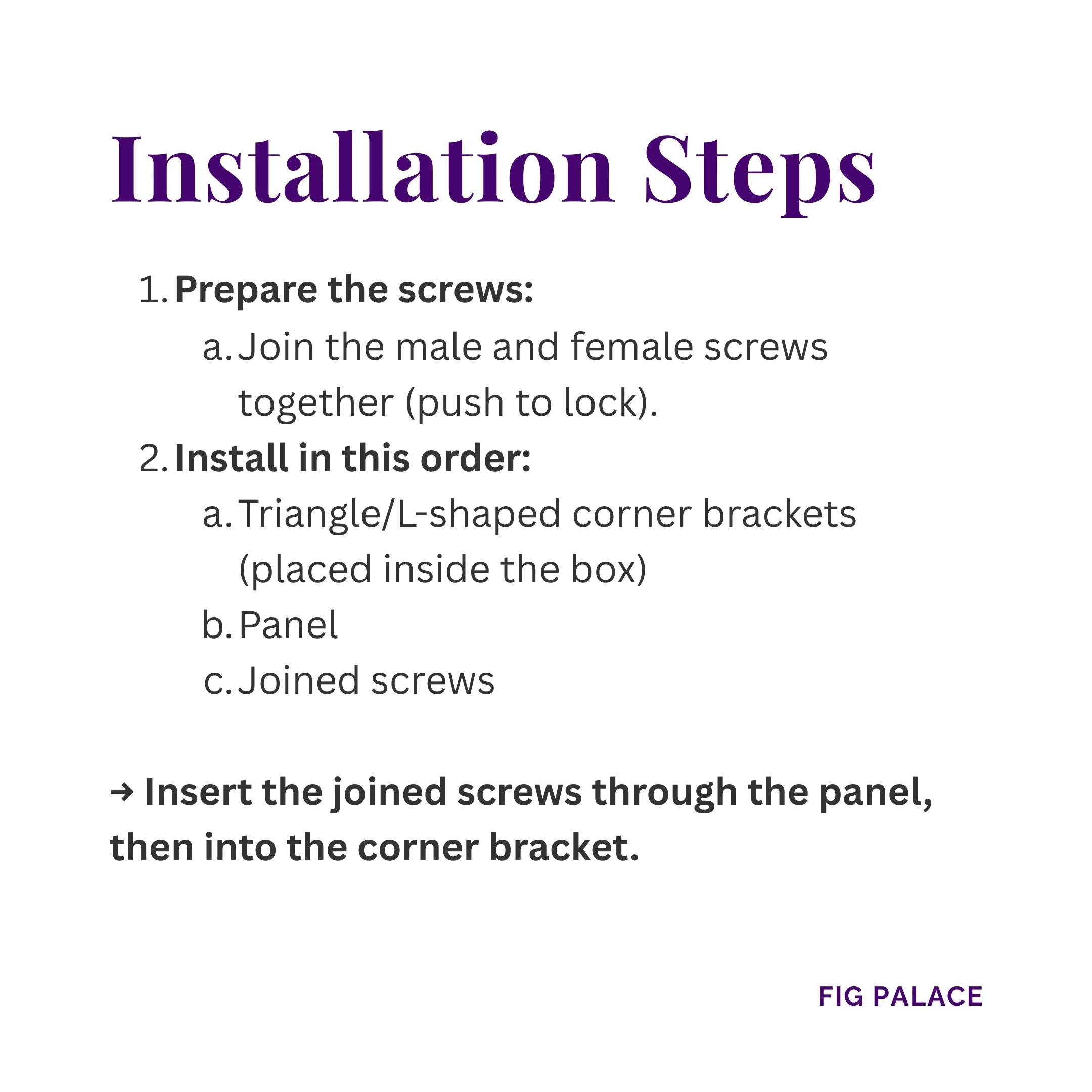 Installation Steps

1. Prepare the screws:
a. Join the male and female screws together (push to lock).
2. Install in this order:
a. Triangle/L-shaped corner brackets (placed inside the box)
b. Panel
c. Joined screws

→ Insert the joined screws through the panel, then into the corner bracket.

FIG PALACE